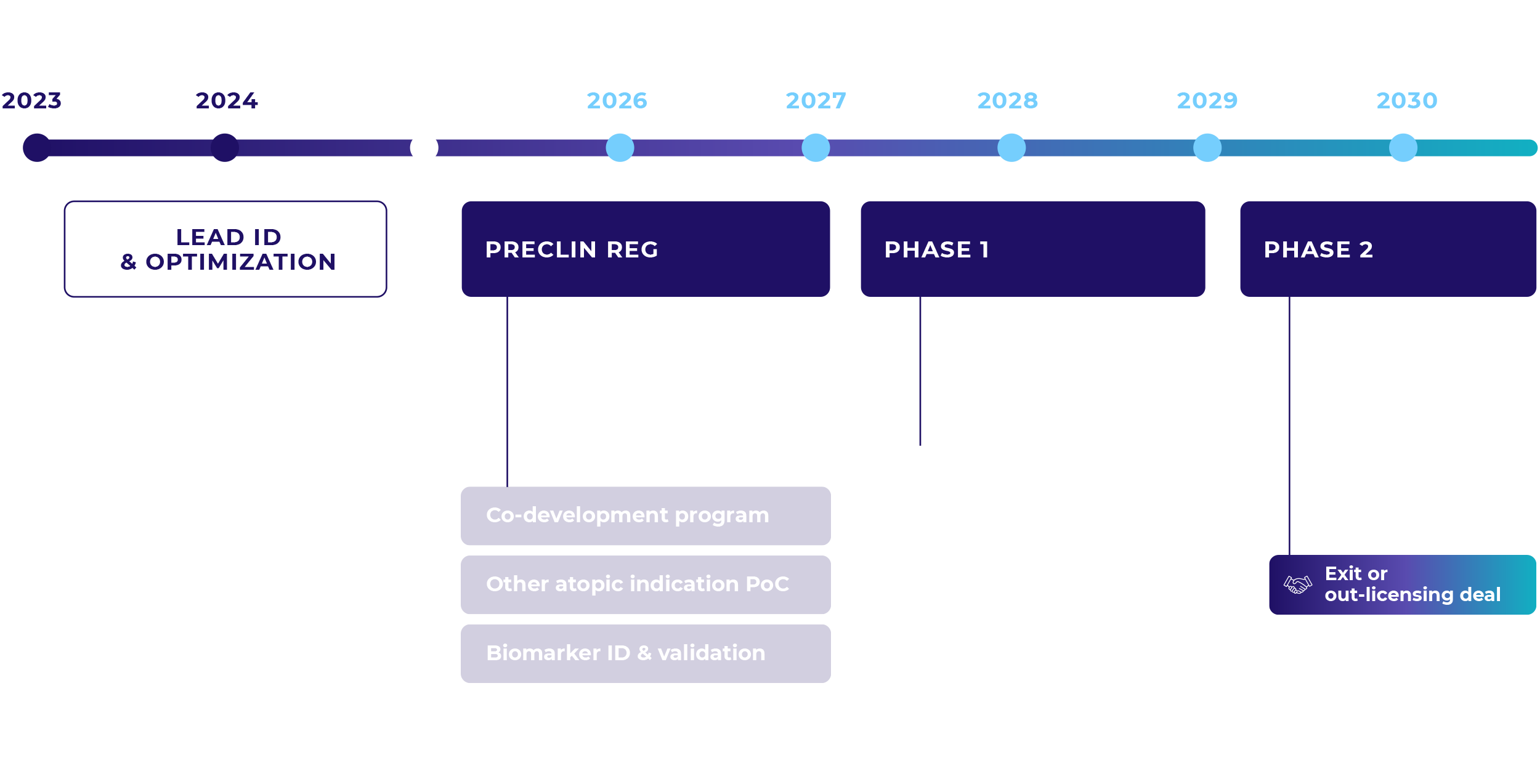 2023
2024
2026
2027
2028
2029
2030

LEAD ID
& OPTIMIZATION

PRECLIN REG

PHASE 1

PHASE 2

Co-development program

Other atopic indication PoC

Biomarker ID & validation

Exit or
out-licensing deal